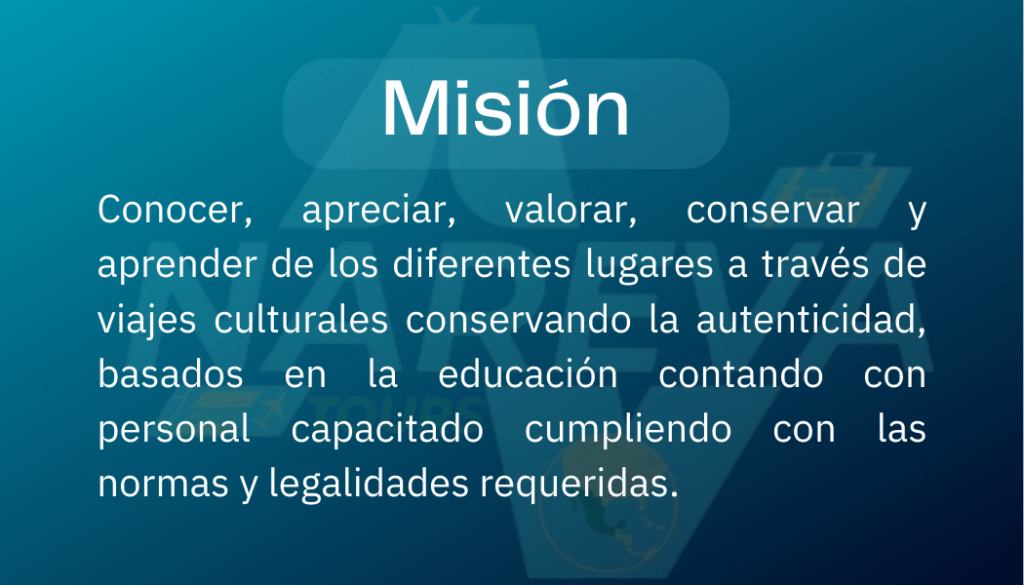 Misión

Conocer, apreciar, valorar, conservar y aprender de los diferentes lugares a través de viajes culturales conservando la autenticidad, basados en la educación contando con personal capacitado cumpliendo con las normas y legalidades requeridas.

NAREVA
TOURS